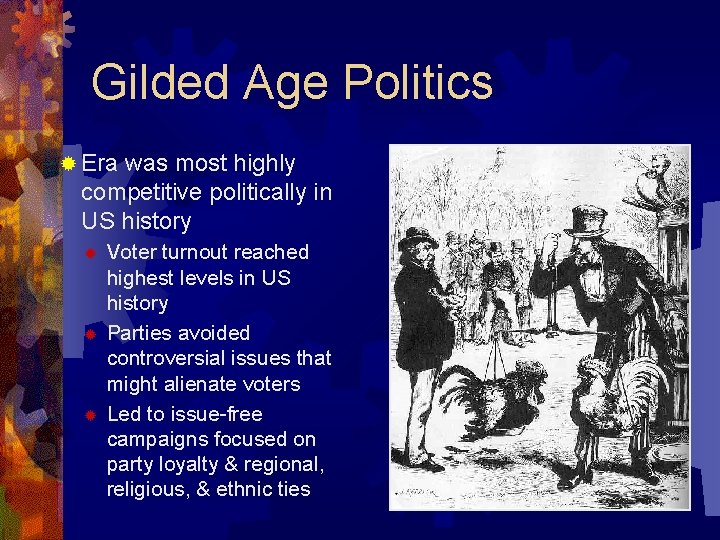 Gilded Age Politics

Era was most highly competitive politically in US history

Voter turnout reached highest levels in US history

Parties avoided controversial issues that might alienate voters

Led to issue-free campaigns focused on party loyalty & regional, religious, & ethnic ties